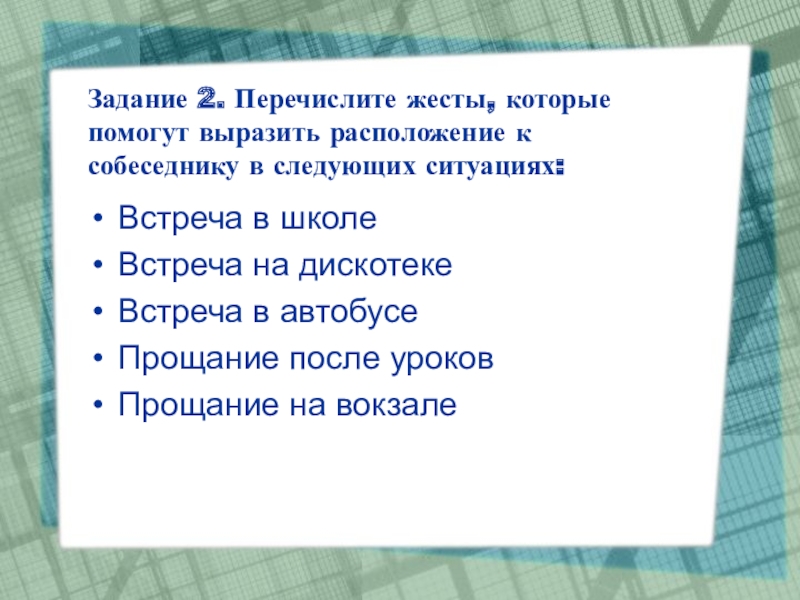 Задание 2. Перечислите жесты, которые помогут выразить расположение к собеседнику в следующих ситуациях:

• Встреча в школе
• Встреча на дискотеке
• Встреча в автобусе
• Прощание после уроков
• Прощание на вокзале